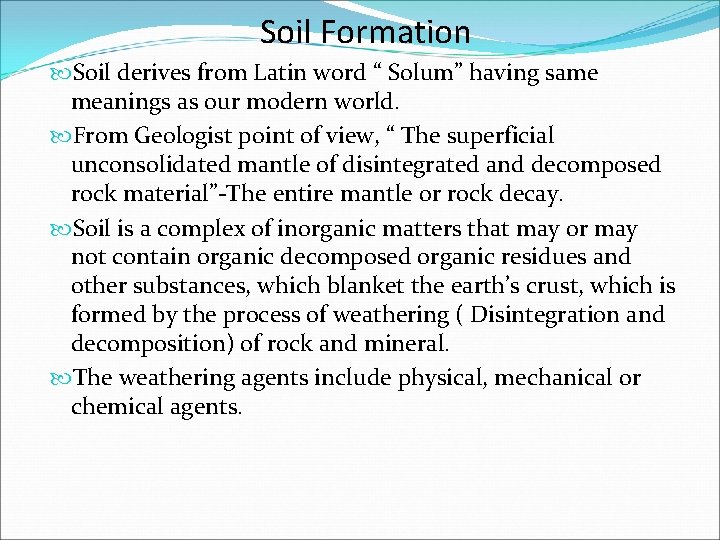 Soil Formation

Soil derives from Latin word “ Solum” having same meanings as our modern world.

From Geologist point of view, “ The superficial unconsolidated mantle of disintegrated and decomposed rock material”-The entire mantle or rock decay.

Soil is a complex of inorganic matters that may or may not contain organic decomposed organic residues and other substances, which blanket the earth’s crust, which is formed by the process of weathering ( Disintegration and decomposition) of rock and mineral.

The weathering agents include physical, mechanical or chemical agents.